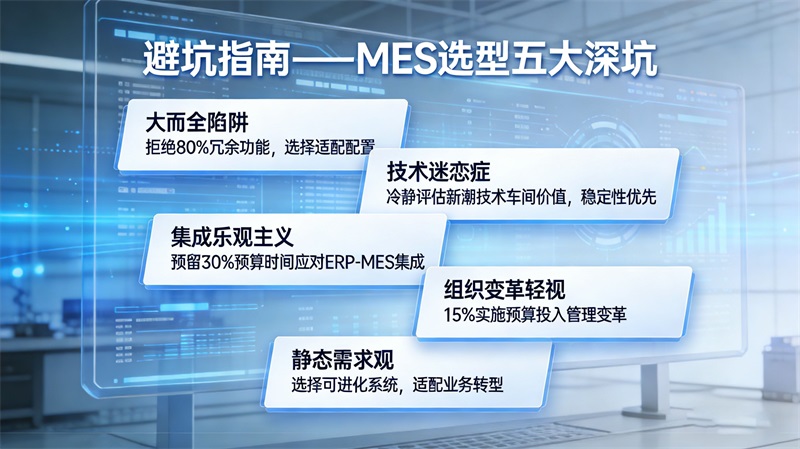 避坑指南——MES选型五大深坑

大而全陷阱
拒绝80%冗余功能，选择适配配置

技术迷恋症
冷静评估新潮技术车间价值，稳定性优先

集成乐观主义
预留30%预算时间应对ERP-MES集成

组织变革轻视
15%实施预算投入管理变革

静态需求观
选择可进化系统，适配业务转型